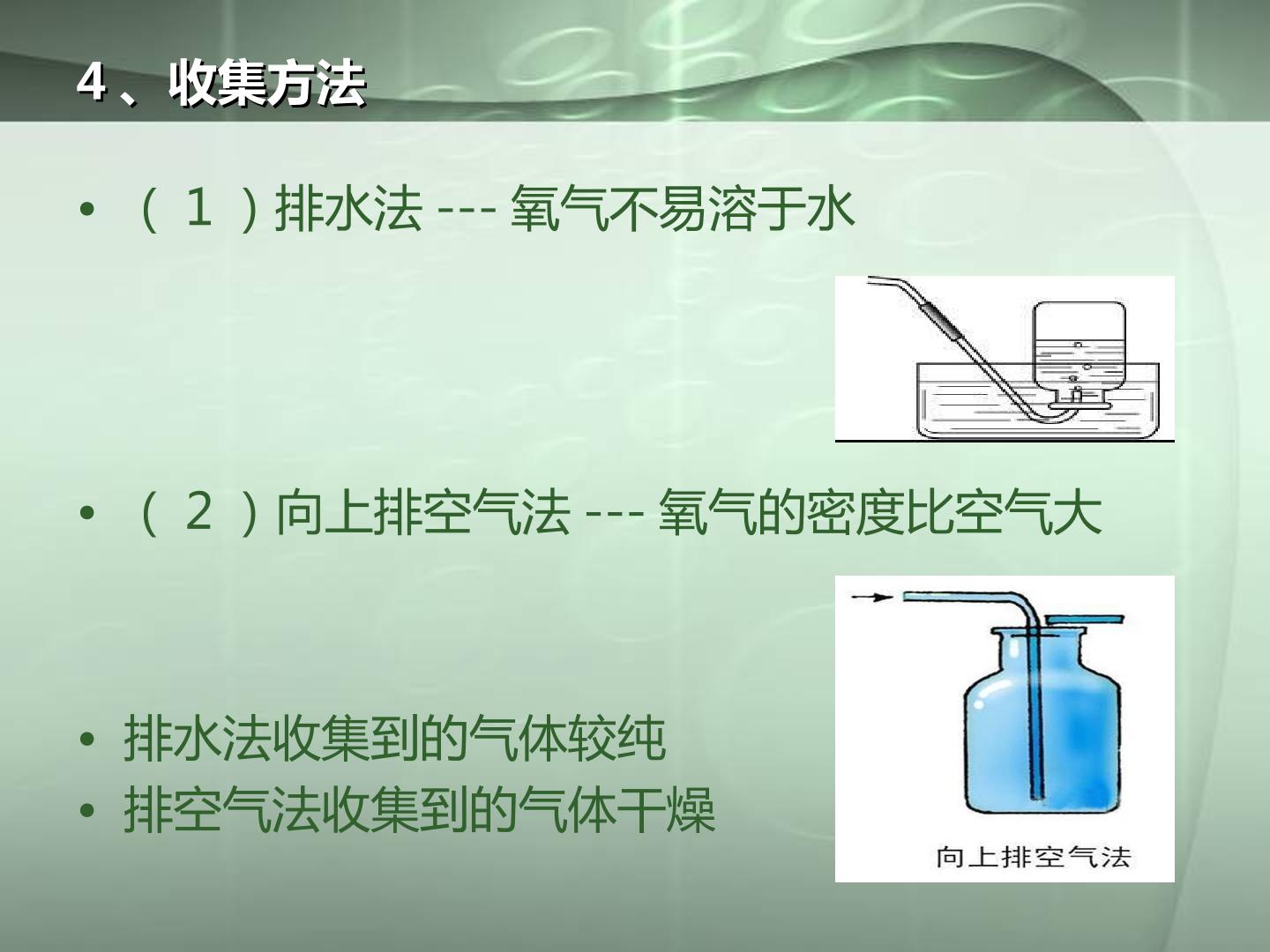 4、收集方法

• （1）排水法---氧气不易溶于水

• （2）向上排空气法---氧气的密度比空气大

向上排空气法

• 排水法收集到的气体较纯
• 排空气法收集到的气体干燥